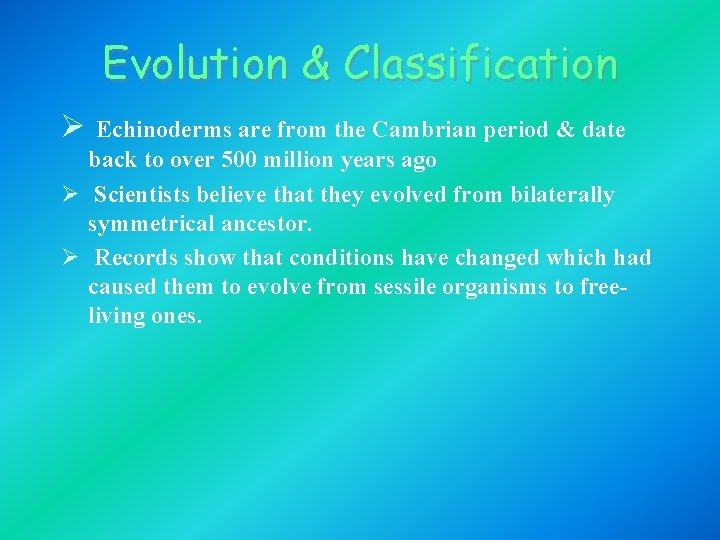 Evolution & Classification

➢ Echinoderms are from the Cambrian period & date back to over 500 million years ago

➢ Scientists believe that they evolved from bilaterally symmetrical ancestor.

➢ Records show that conditions have changed which had caused them to evolve from sessile organisms to free-living ones.